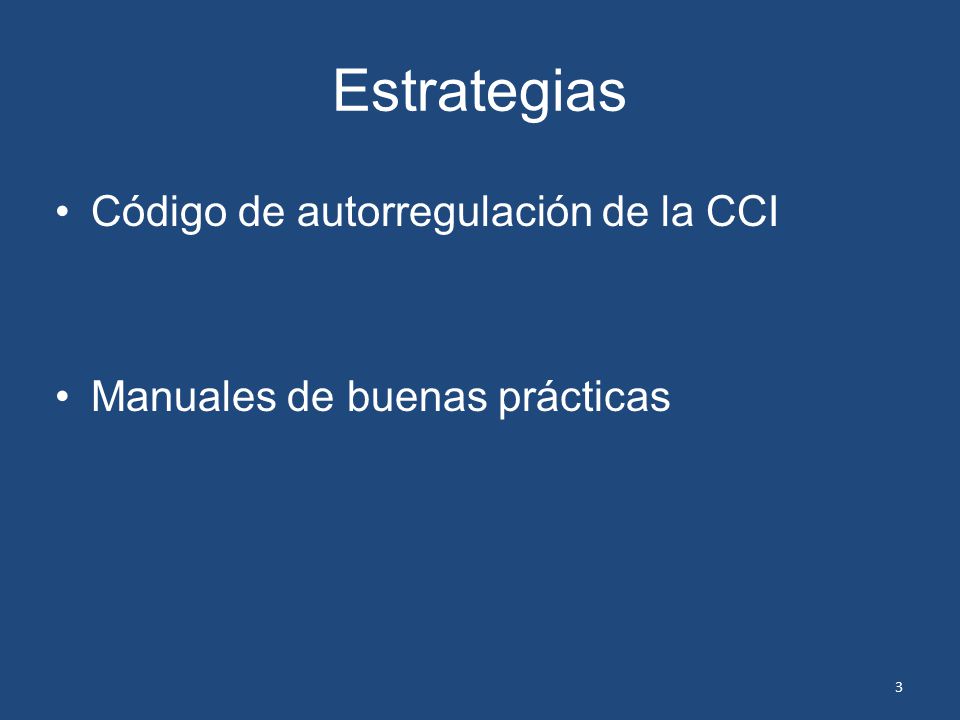 Estrategias

• Código de autorregulación de la CCI

• Manuales de buenas prácticas

3